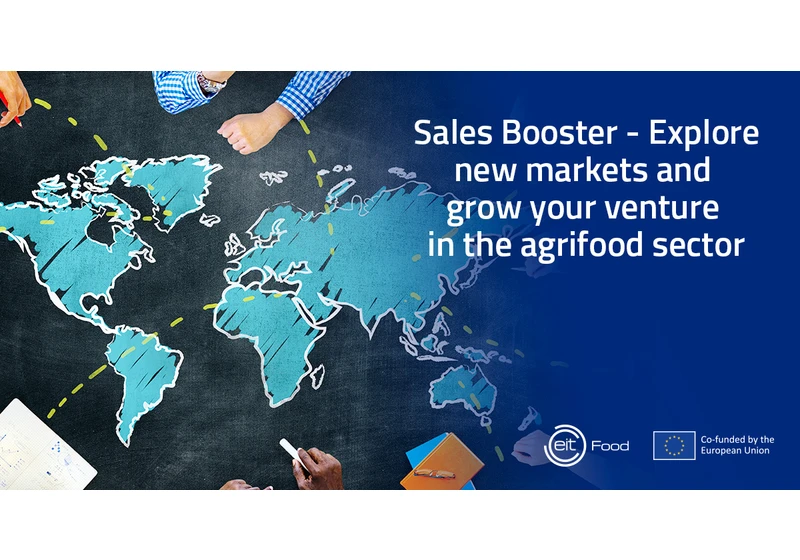 Sales Booster - Explore new markets and grow your venture in the agrifood sector

eit Food

Co-funded by the European Union